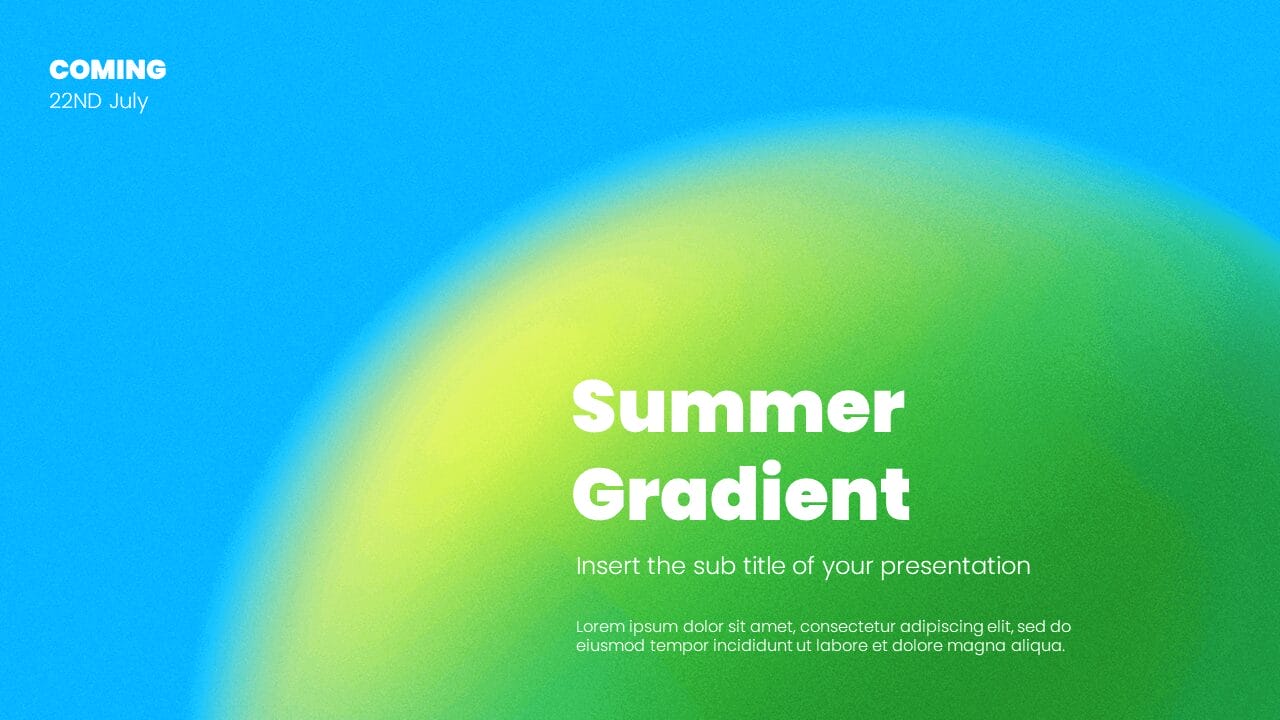 COMING
22ND July

Summer Gradient

Insert the sub title of your presentation

Lorem ipsum dolor sit amet, consectetur adipiscing elit, sed do eiusmod tempor incididunt ut labore et dolore magna aliqua.